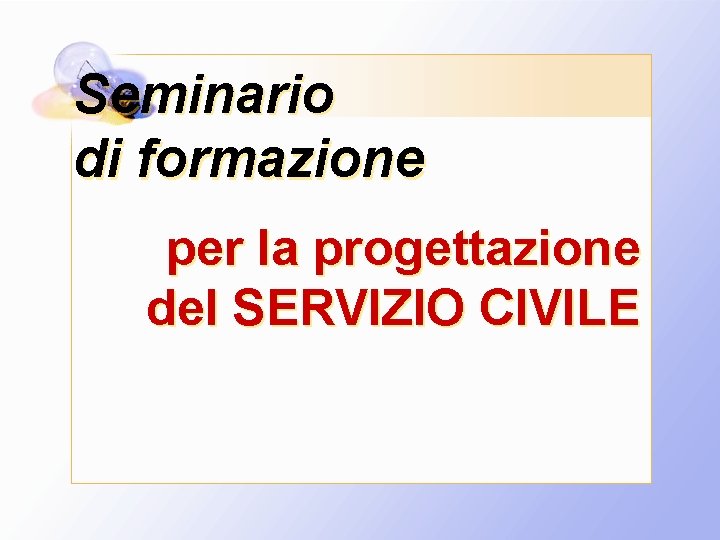 Seminario
di formazione

per la progettazione
del SERVIZIO CIVILE